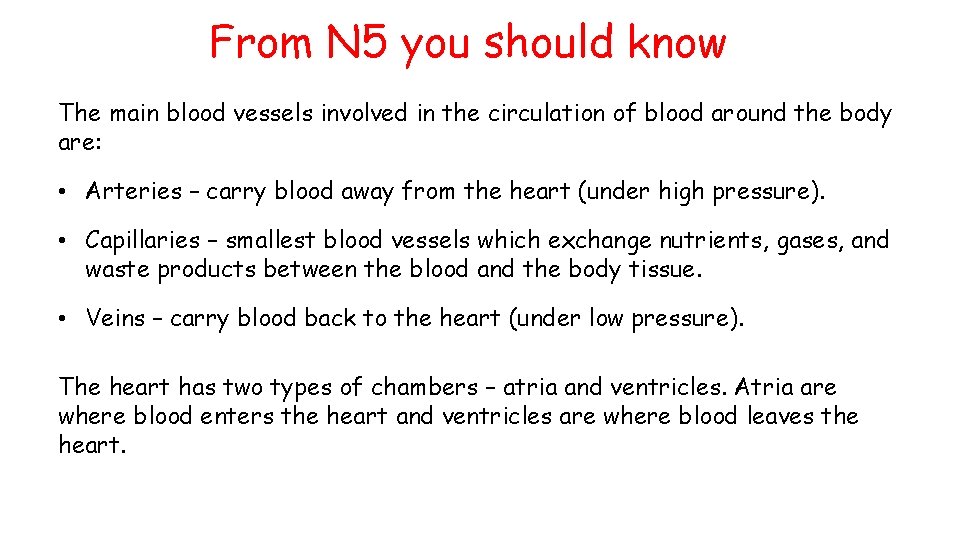 From N5 you should know

The main blood vessels involved in the circulation of blood around the body are:

• Arteries – carry blood away from the heart (under high pressure).

• Capillaries – smallest blood vessels which exchange nutrients, gases, and waste products between the blood and the body tissue.

• Veins – carry blood back to the heart (under low pressure).

The heart has two types of chambers – atria and ventricles. Atria are where blood enters the heart and ventricles are where blood leaves the heart.